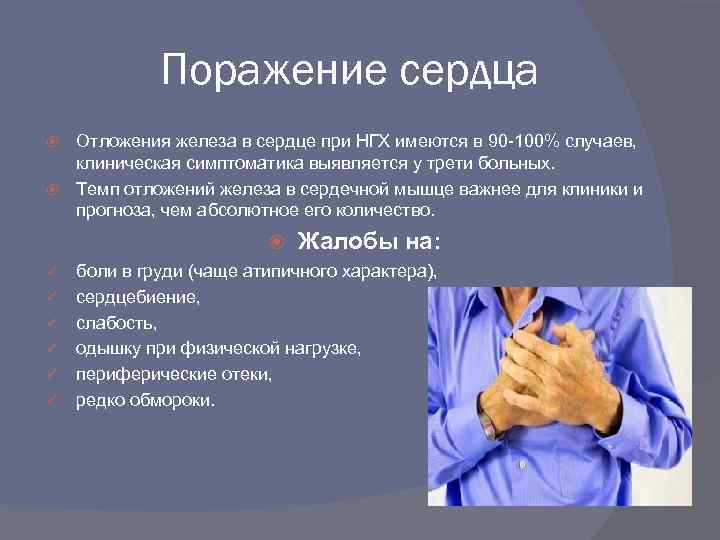 Поражение сердца

Отложения железа в сердце при НГХ имеются в 90-100% случаев, клиническая симптоматика выявляется у трети больных.

Темп отложений железа в сердечной мышце важнее для клиники и прогноза, чем абсолютное его количество.

Жалобы на:

боли в груди (чаще атипичного характера),
сердцебиение,
слабость,
одышку при физической нагрузке,
периферические отеки,
редко обмороки.